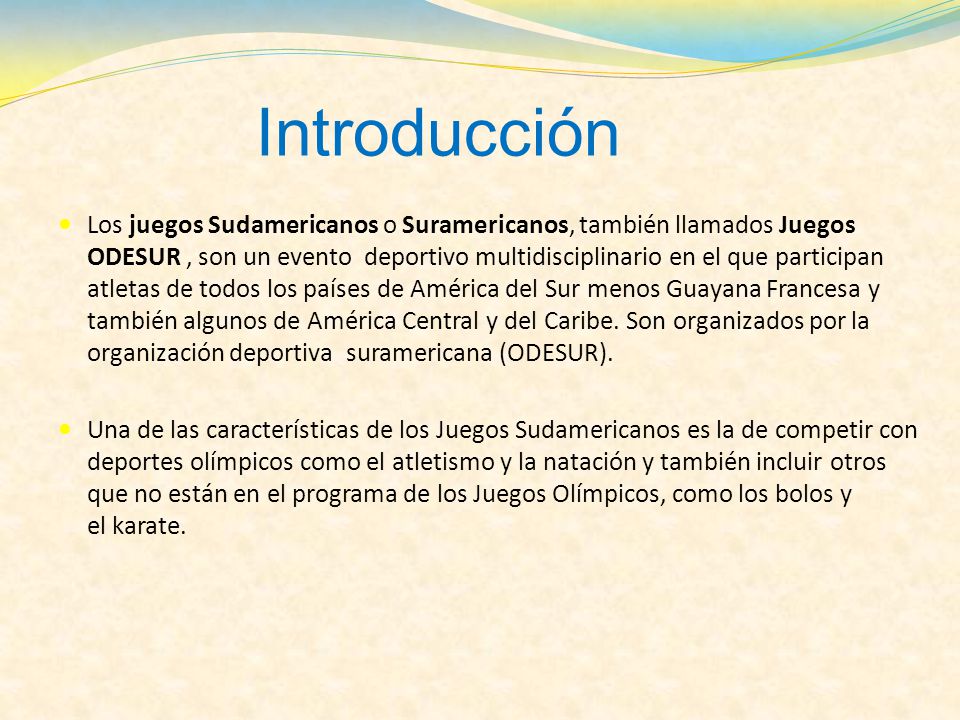 Introducción

Los juegos Sudamericanos o Suramericanos, también llamados Juegos ODESUR , son un evento deportivo multidisciplinario en el que participan atletas de todos los países de América del Sur menos Guayana Francesa y también algunos de América Central y del Caribe. Son organizados por la organización deportiva suramericana (ODESUR).

Una de las características de los Juegos Sudamericanos es la de competir con deportes olímpicos como el atletismo y la natación y también incluir otros que no están en el programa de los Juegos Olímpicos, como los bolos y el karate.